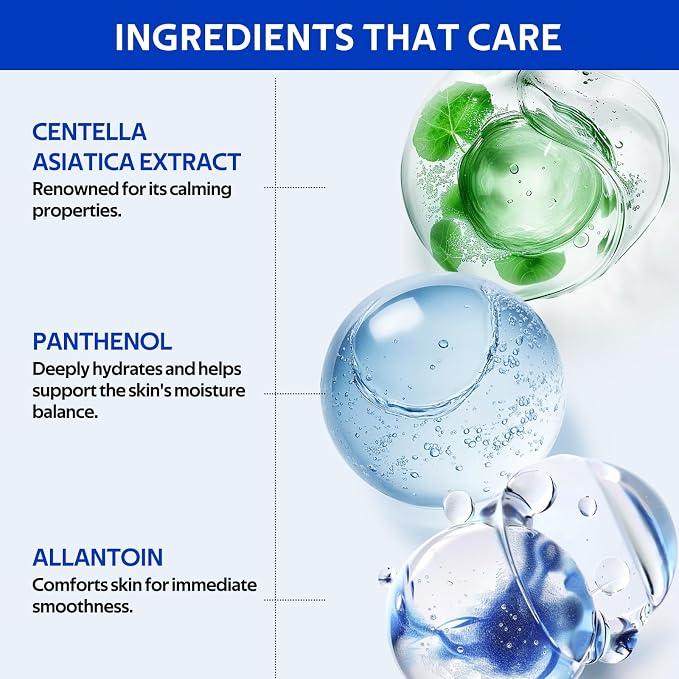 INGREDIENTS THAT CARE

CENTELLA ASIATICA EXTRACT
Renowned for its calming properties.

PANTHENOL
Deeply hydrates and helps support the skin's moisture balance.

ALLANTOIN
Comforts skin for immediate smoothness.